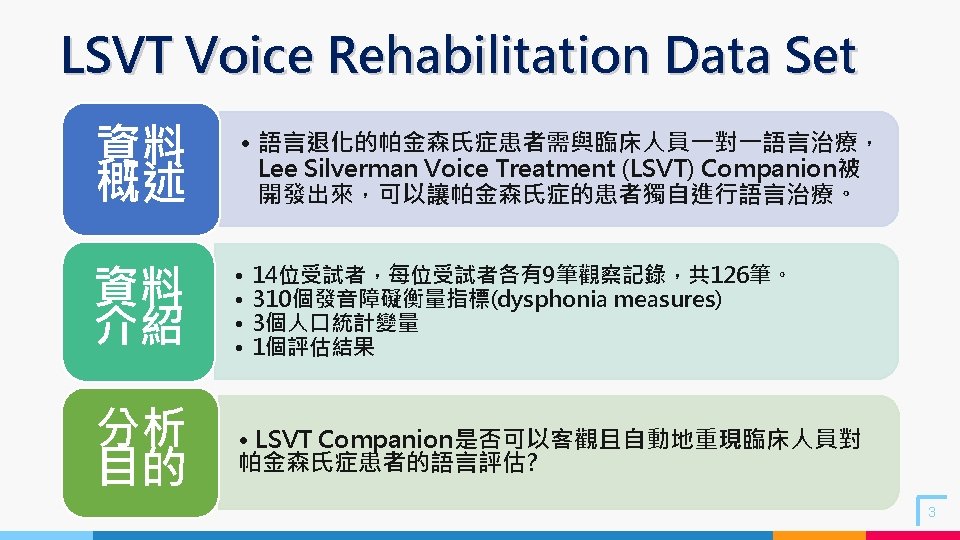 LSVT Voice Rehabilitation Data Set

資料概述

• 語言退化的帕金森氏症患者需與臨床人員一對一語言治療，Lee Silverman Voice Treatment (LSVT) Companion被開發出來，可以讓帕金森氏症的患者獨自進行語言治療。

資料介紹

• 14位受試者，每位受試者各有9筆觀察記錄，共126筆。
• 310個發音障礙衡量指標(dysphonia measures)
• 3個人口統計變量
• 1個評估結果

分析目的

• LSVT Companion是否可以客觀且自動地重現臨床人員對帕金森氏症患者的語言評估?

3